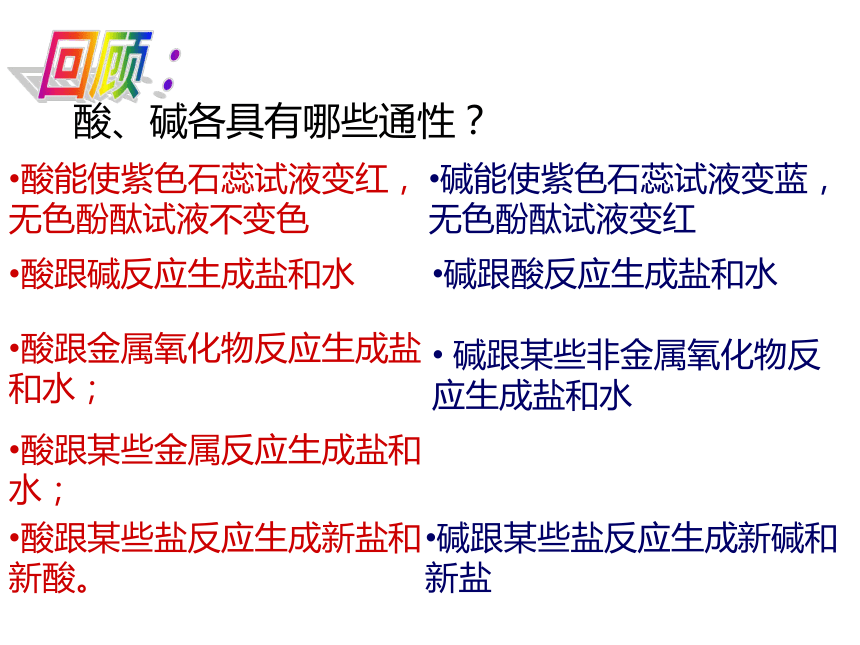 回顾：

酸、碱各具有哪些通性？

•酸能使紫色石蕊试液变红，无色酚酞试液不变色

•酸跟碱反应生成盐和水

•酸跟金属氧化物反应生成盐和水；

•酸跟某些金属反应生成盐和水；

•酸跟某些盐反应生成新盐和新酸。

•碱能使紫色石蕊试液变蓝，无色酚酞试液变红

•碱跟酸反应生成盐和水

• 碱跟某些非金属氧化物反应生成盐和水

•碱跟某些盐反应生成新碱和新盐